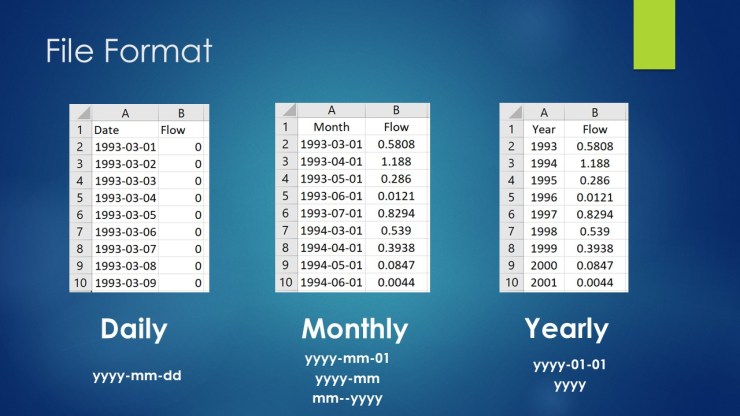 File Format

| | A | B |
|---|---|---|
| 1 | Date | Flow |
| 2 | 1993-03-01 | 0 |
| 3 | 1993-03-02 | 0 |
| 4 | 1993-03-03 | 0 |
| 5 | 1993-03-04 | 0 |
| 6 | 1993-03-05 | 0 |
| 7 | 1993-03-06 | 0 |
| 8 | 1993-03-07 | 0 |
| 9 | 1993-03-08 | 0 |
| 10 | 1993-03-09 | 0 |

Daily

yyyy-mm-dd

| | A | B |
|---|---|---|
| 1 | Month | Flow |
| 2 | 1993-03-01 | 0.5808 |
| 3 | 1993-04-01 | 1.188 |
| 4 | 1993-05-01 | 0.286 |
| 5 | 1993-06-01 | 0.0121 |
| 6 | 1993-07-01 | 0.8294 |
| 7 | 1994-03-01 | 0.539 |
| 8 | 1994-04-01 | 0.3938 |
| 9 | 1994-05-01 | 0.0847 |
| 10 | 1994-06-01 | 0.0044 |

Monthly

yyyy-mm-01
yyyy-mm
mm--yyyy

| | A | B |
|---|---|---|
| 1 | Year | Flow |
| 2 | 1993 | 0.5808 |
| 3 | 1994 | 1.188 |
| 4 | 1995 | 0.286 |
| 5 | 1996 | 0.0121 |
| 6 | 1997 | 0.8294 |
| 7 | 1998 | 0.539 |
| 8 | 1999 | 0.3938 |
| 9 | 2000 | 0.0847 |
| 10 | 2001 | 0.0044 |

Yearly

yyyy-01-01
yyyy